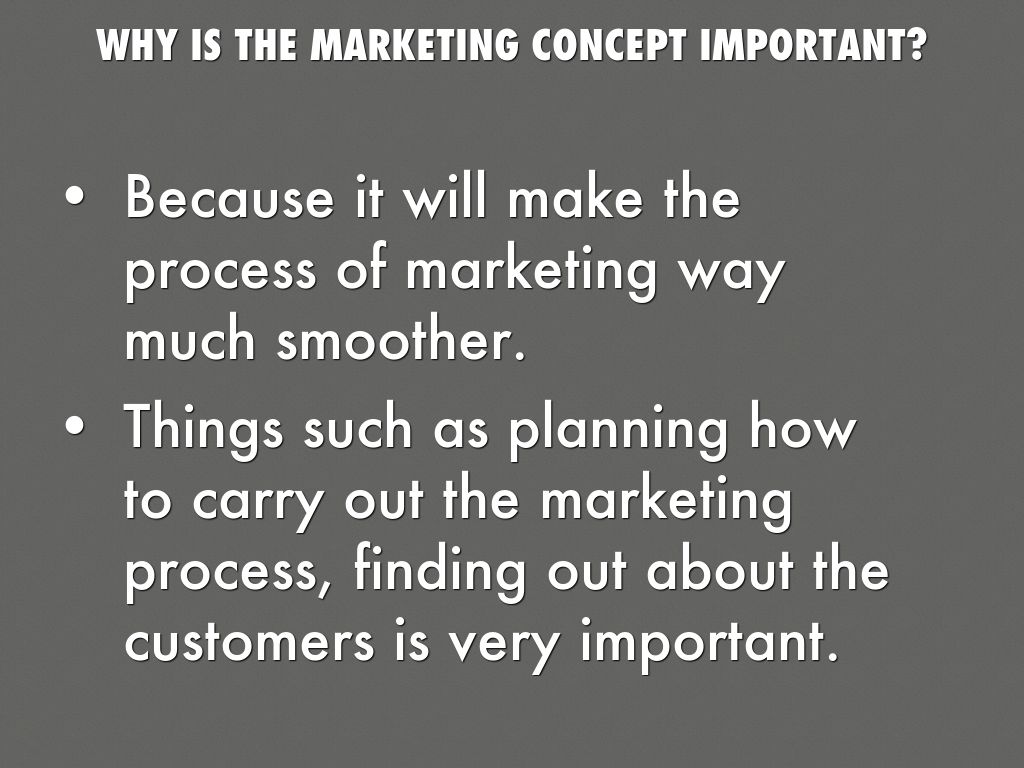 WHY IS THE MARKETING CONCEPT IMPORTANT?

• Because it will make the process of marketing way much smoother.

• Things such as planning how to carry out the marketing process, finding out about the customers is very important.